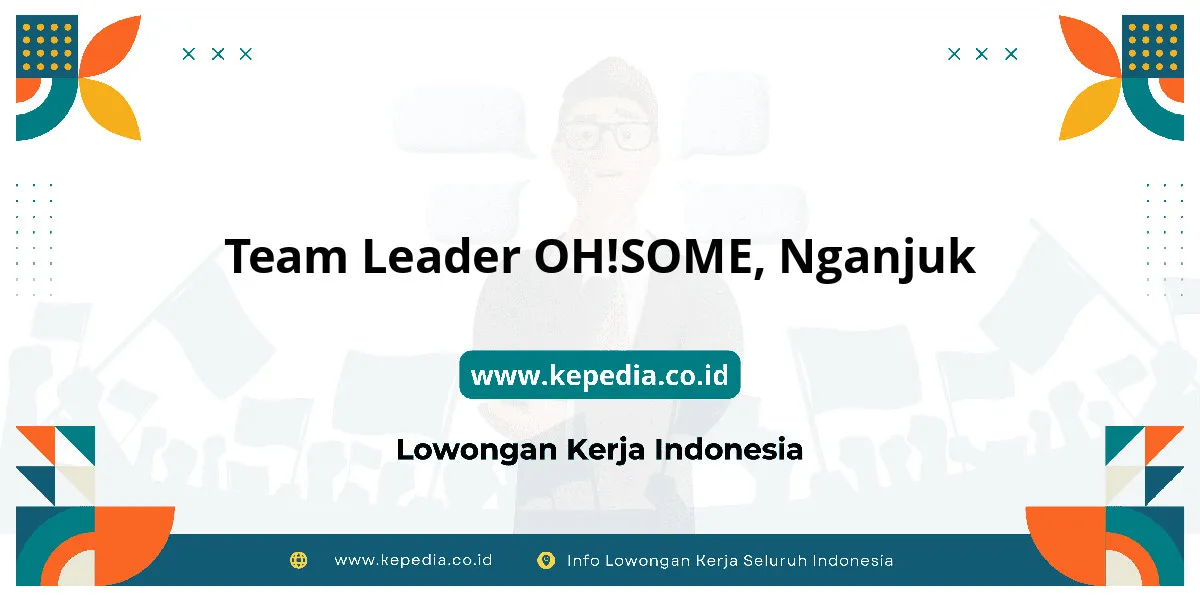 Team Leader OH!SOME, Nganjuk

www.kepedia.co.id

Lowongan Kerja Indonesia

www.kepedia.co.id

Info Lowongan Kerja Seluruh Indonesia